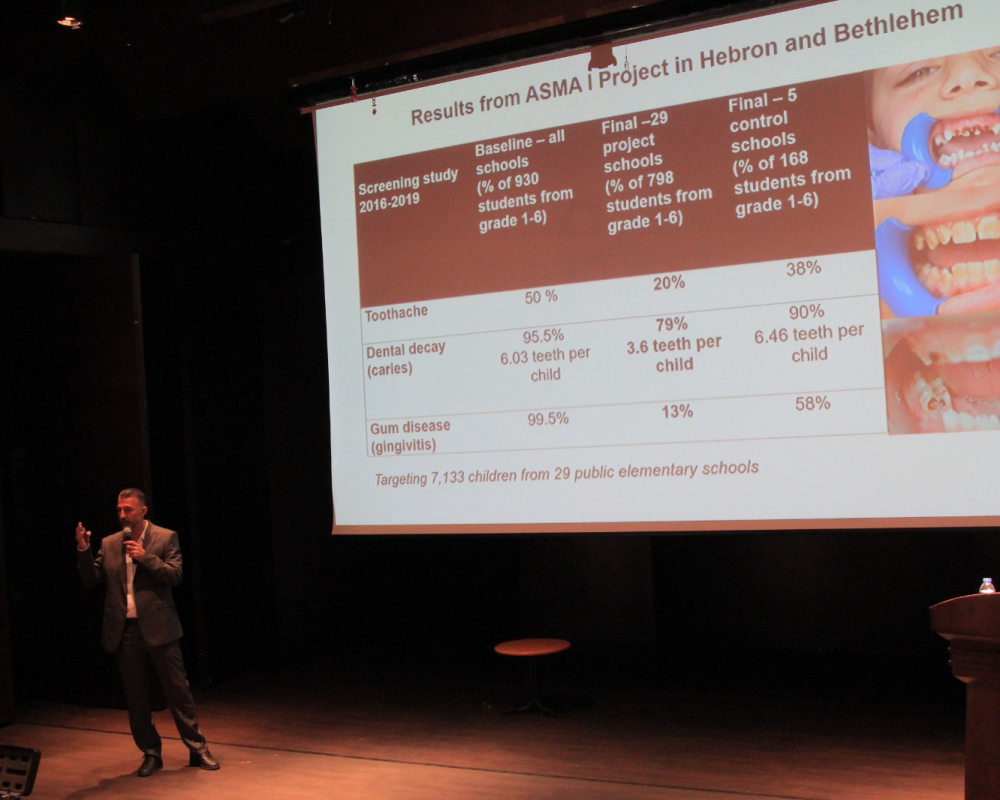 Results from ASMA I Project in Hebron and Bethlehem

| Screening study 2016-2019 | Baseline – all schools (% of 930 students from grade 1-6) | Final –29 project schools (% of 798 students from grade 1-6) | Final – 5 control schools (% of 168 students from grade 1-6) |
|---|---|---|---|
| Toothache | 50 % | 20% | 38% |
| Dental decay (caries) | 95.5% 6.03 teeth per child | 79% 3.6 teeth per child | 90% 6.46 teeth per child |
| Gum disease (gingivitis) | 99.5% | 13% | 58% |

Targeting 7,133 children from 29 public elementary schools